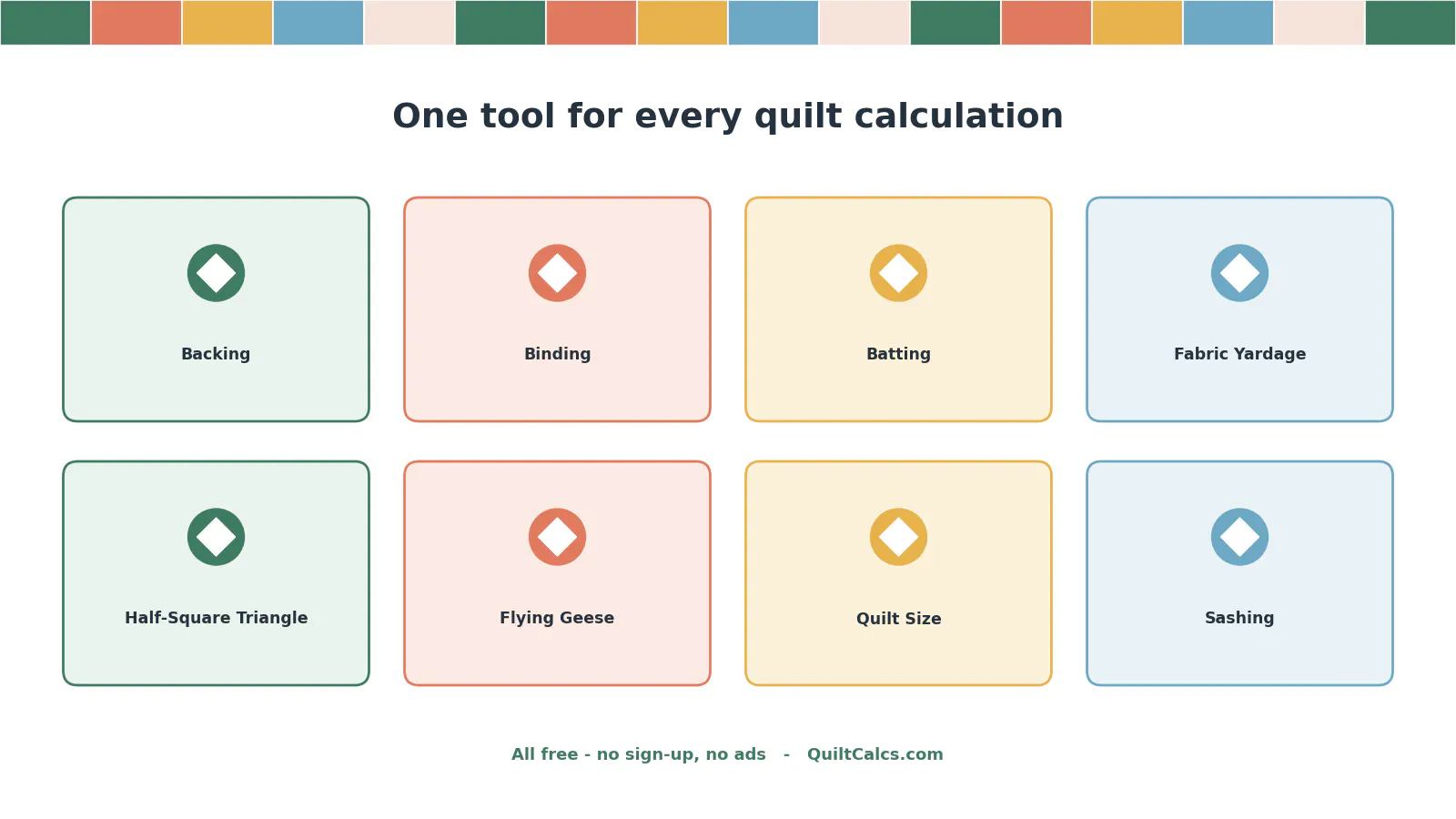 One tool for every quilt calculation

Backing

Binding

Batting

Fabric Yardage

Half-Square Triangle

Flying Geese

Quilt Size

Sashing

All free - no sign-up, no ads - QuiltCalcs.com